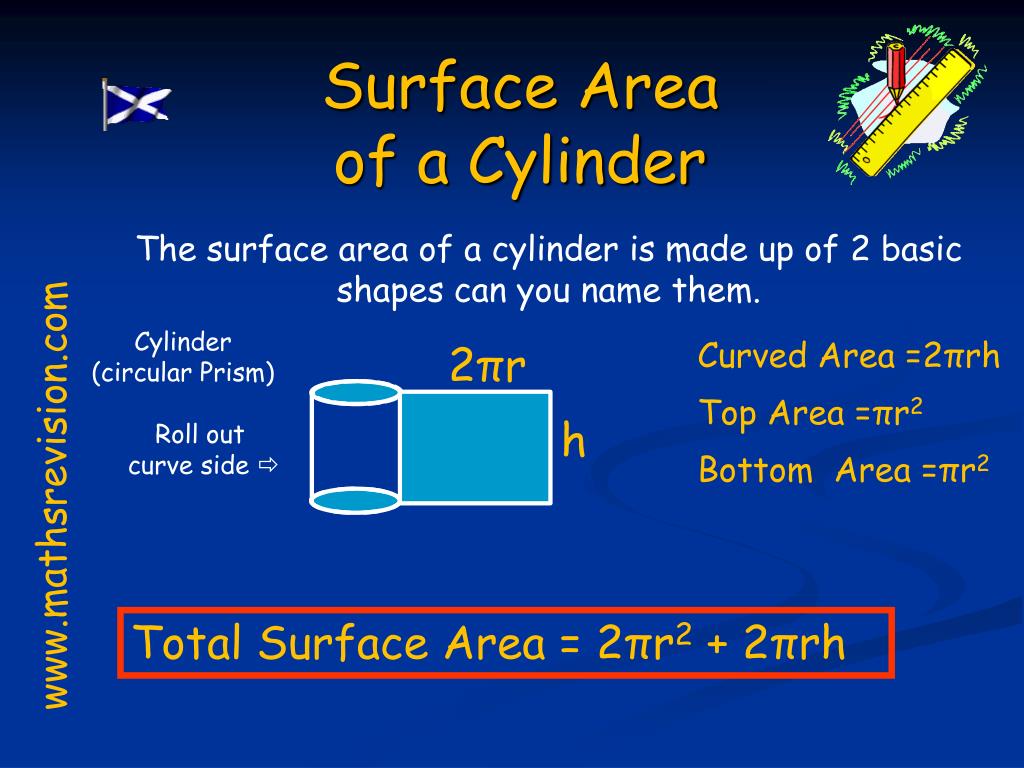 Surface Area of a Cylinder

www.mathsrevision.com

The surface area of a cylinder is made up of 2 basic shapes can you name them.

Cylinder (circular Prism)

Roll out curve side ⇨

$2\pi r$

h

Curved Area $=2\pi rh$

Top Area $=\pi r^2$

Bottom Area $=\pi r^2$

Total Surface Area = $2\pi r^2 + 2\pi rh$